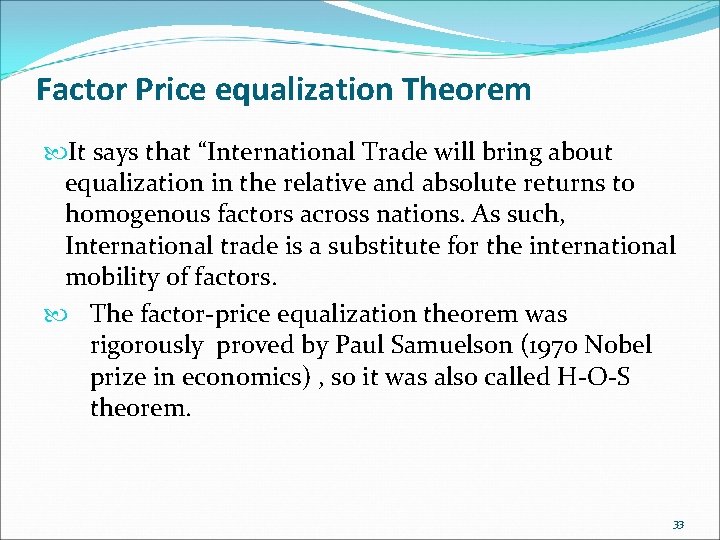 Factor Price equalization Theorem

It says that “International Trade will bring about equalization in the relative and absolute returns to homogenous factors across nations. As such, International trade is a substitute for the international mobility of factors.

The factor-price equalization theorem was rigorously proved by Paul Samuelson (1970 Nobel prize in economics) , so it was also called H-O-S theorem.

33